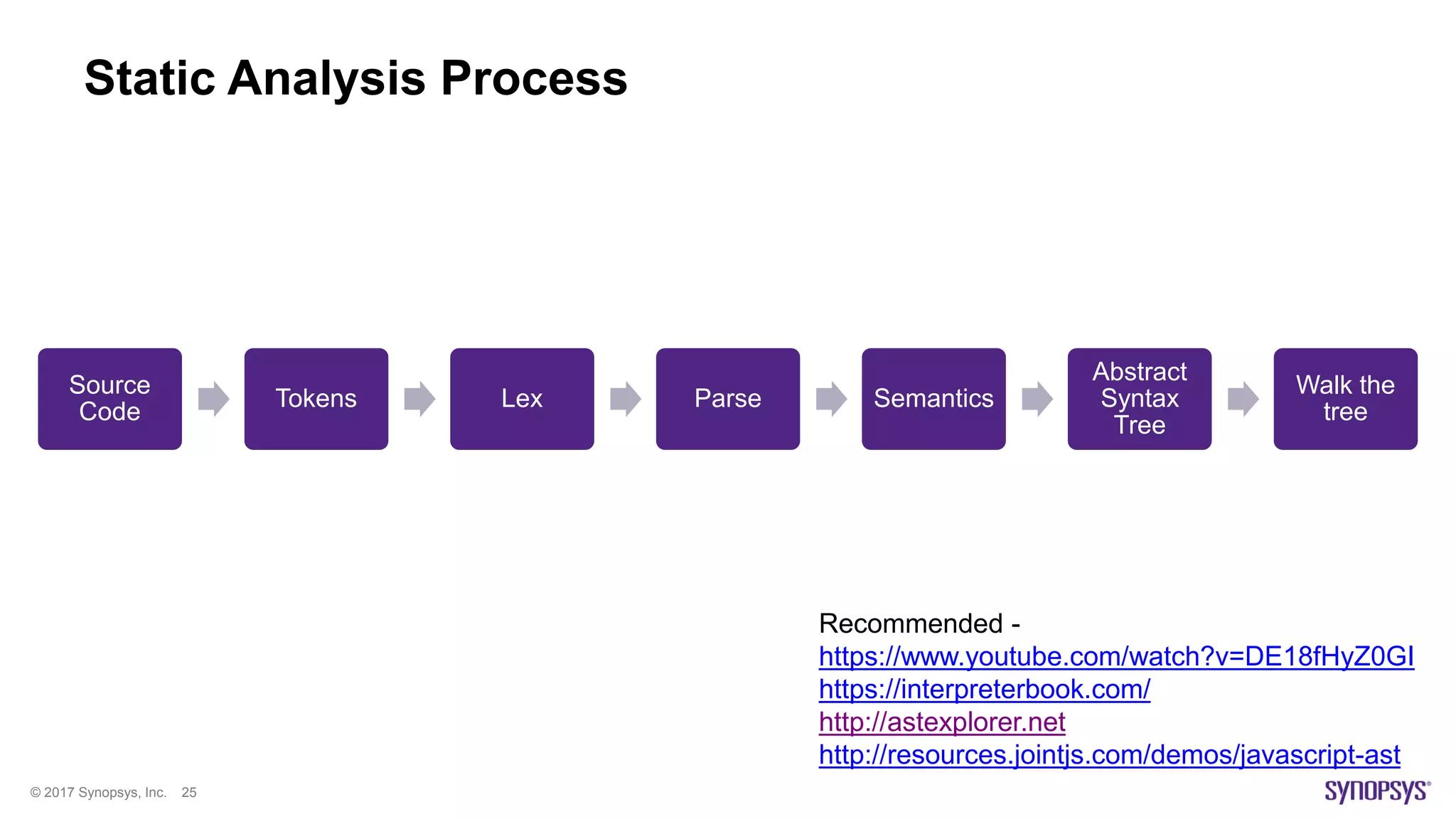 Static Analysis Process

Source Code

Tokens

Lex

Parse

Semantics

Abstract Syntax Tree

Walk the tree

Recommended -
https://www.youtube.com/watch?v=DE18fHyZ0GI
https://interpreterbook.com/
http://astexplorer.net
http://resources.jointjs.com/demos/javascript-ast

© 2017 Synopsys, Inc. 25

SYNOPSYS®